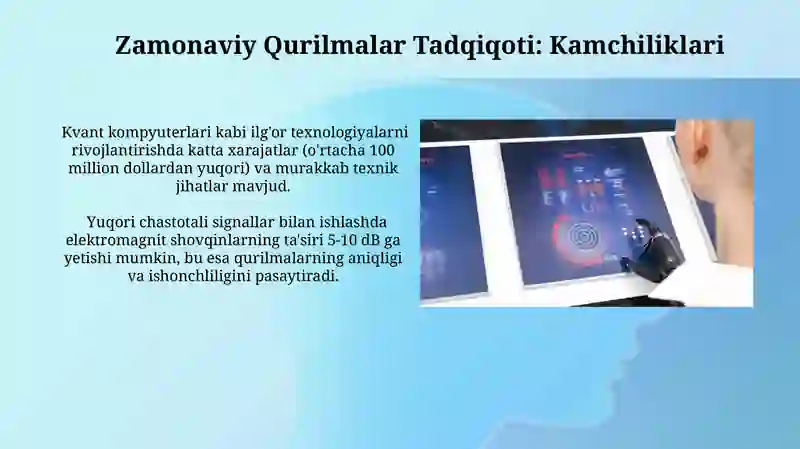 Zamonaviy Qurilmalar Tadqiqoti: Kamchiliklari

Kvant kompyuterlari kabi ilg'or texnologiyalarni rivojlantirishda katta xarajatlar (o'rtacha 100 million dollardan yuqori) va murakkab texnik jihatlar mavjud.

Yuqori chastotali signallar bilan ishlashda elektromagnit shovqinlarning ta'siri 5-10 dB ga yetishi mumkin, bu esa qurilmalarning aniqligi va ishonchliligini pasaytiradi.